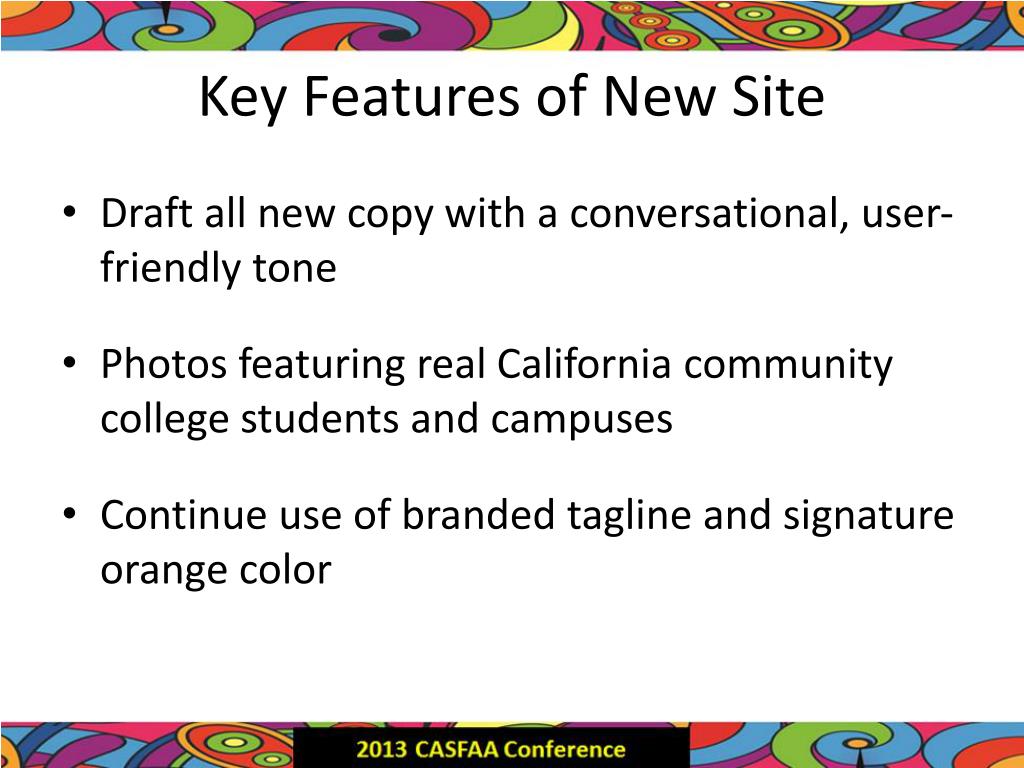 Key Features of New Site

• Draft all new copy with a conversational, user-friendly tone

• Photos featuring real California community college students and campuses

• Continue use of branded tagline and signature orange color

2013 CASFAA Conference